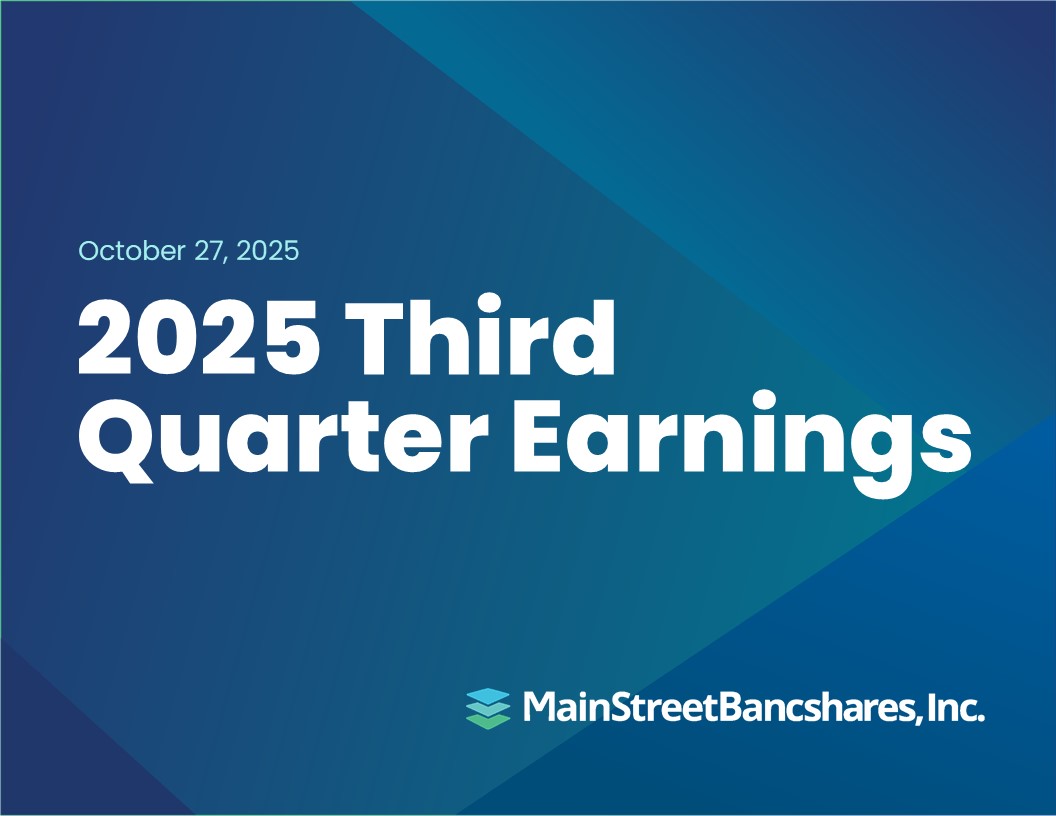 October 27, 2025

2025 Third Quarter Earnings

MainStreetBancshares, Inc.